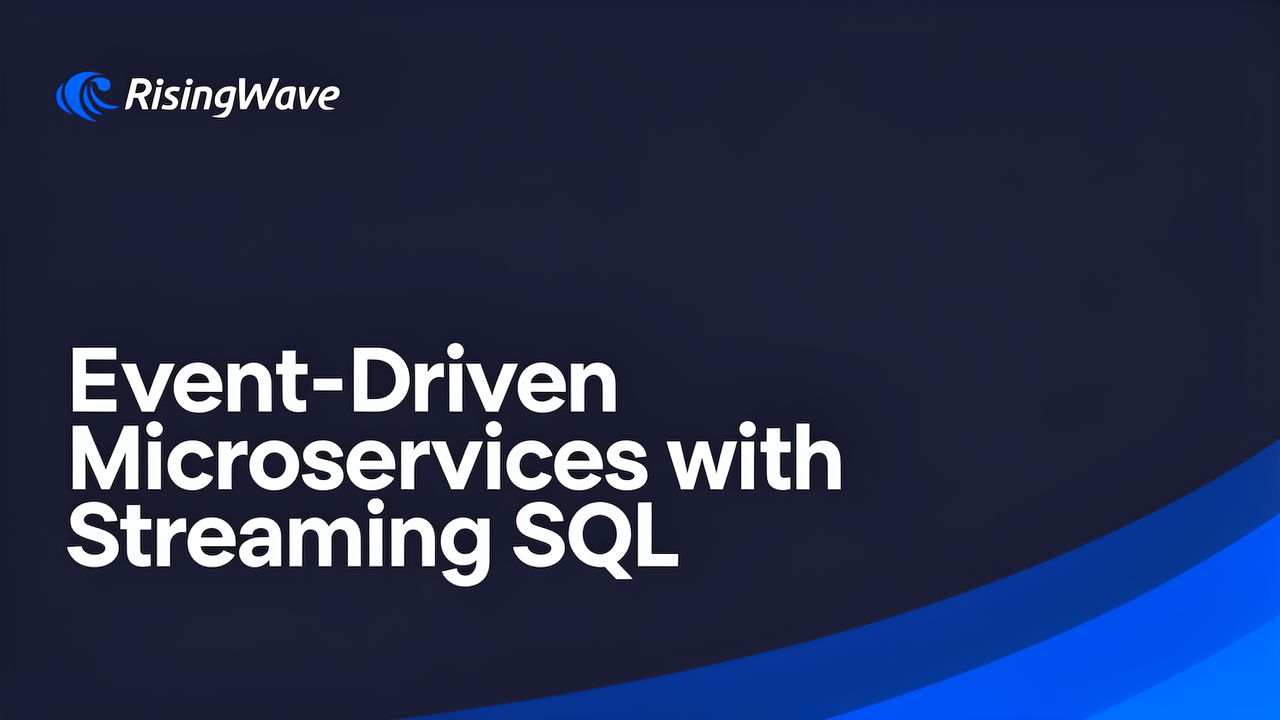 RisingWave

Event-Driven Microservices with Streaming SQL